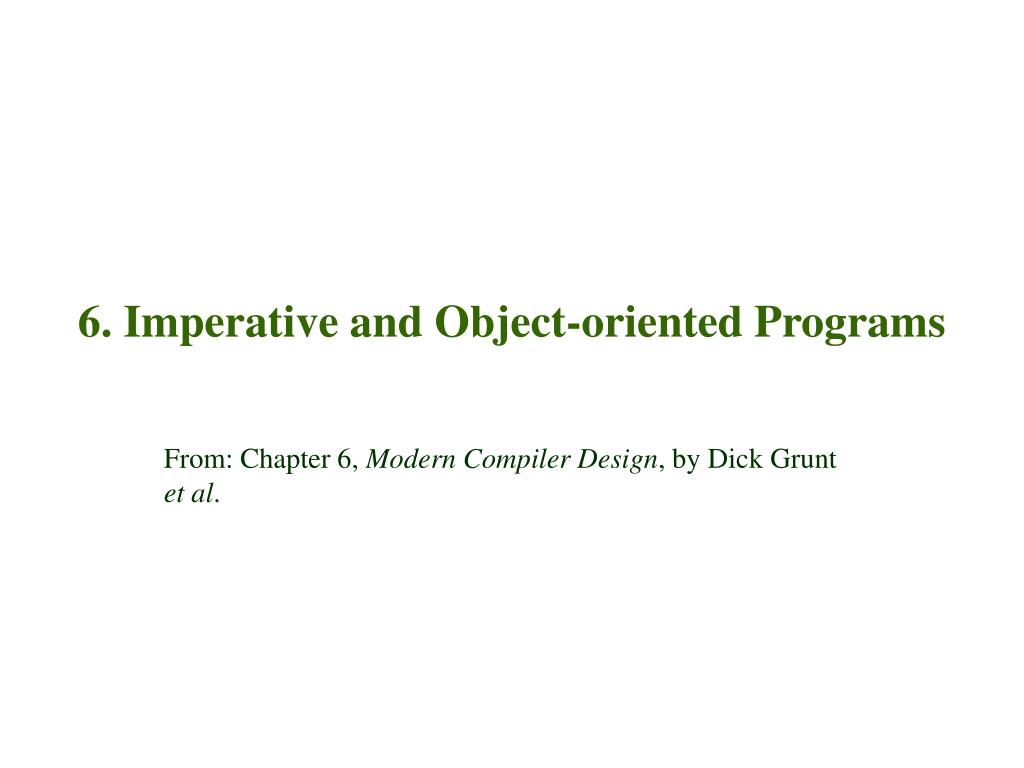 6. Imperative and Object-oriented Programs

From: Chapter 6, Modern Compiler Design, by Dick Grunt et al.